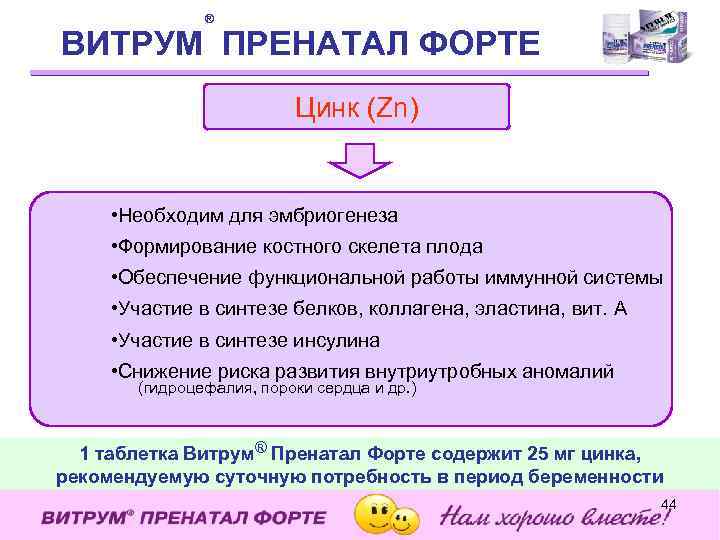 ВИТРУМ® ПРЕНАТАЛ ФОРТЕ

Цинк (Zn)

•Необходим для эмбриогенеза
•Формирование костного скелета плода
•Обеспечение функциональной работы иммунной системы
•Участие в синтезе белков, коллагена, эластина, вит. А
•Участие в синтезе инсулина
•Снижение риска развития внутриутробных аномалий (гидроцефалия, пороки сердца и др.)

1 таблетка Витрум® Пренатал Форте содержит 25 мг цинка, рекомендуемую суточную потребность в период беременности

ВИТРУМ® ПРЕНАТАЛ ФОРТЕ Нам хорошо вместе!

44